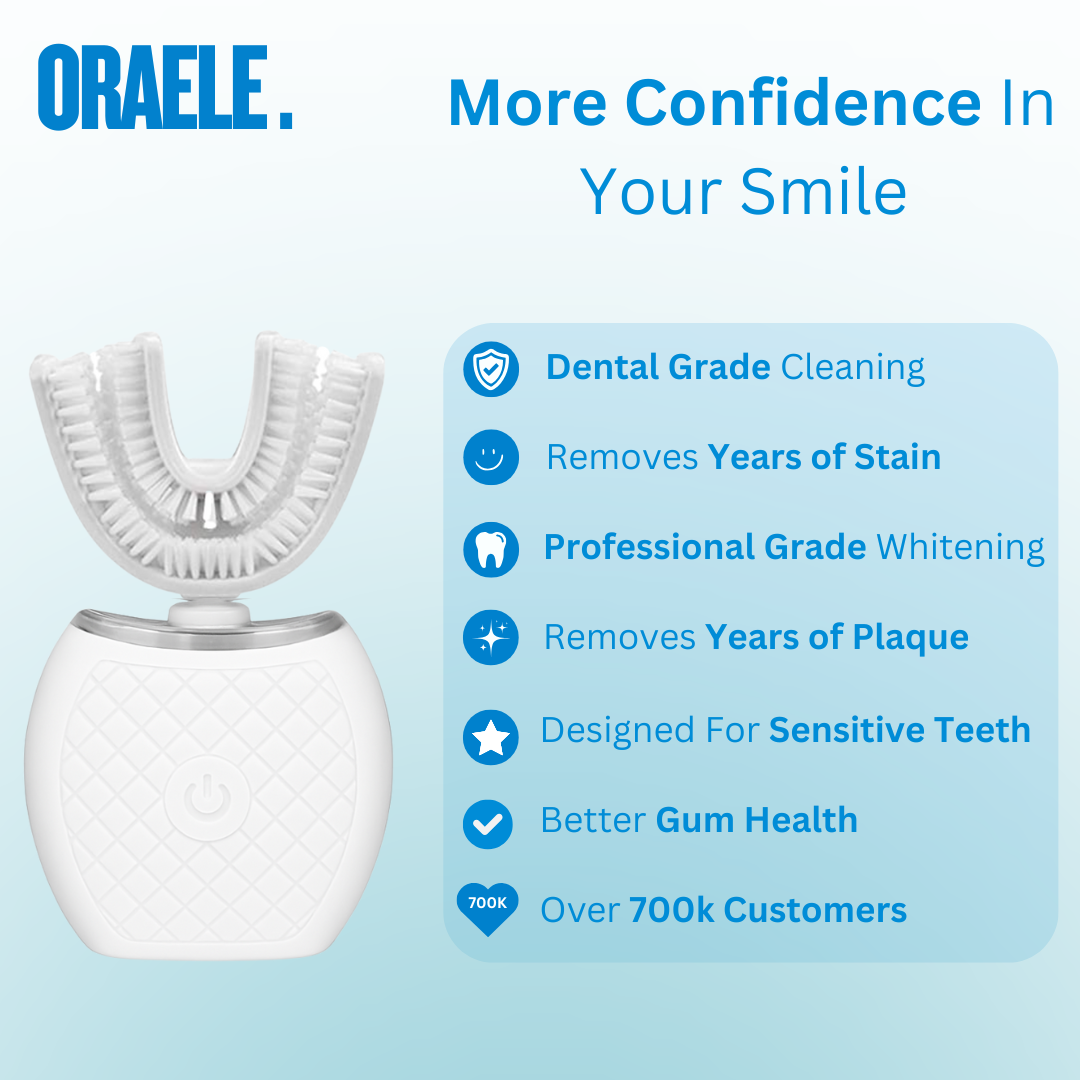 ORAELE.

More Confidence In Your Smile

Dental Grade Cleaning

Removes Years of Stain

Professional Grade Whitening

Removes Years of Plaque

Designed For Sensitive Teeth

Better Gum Health

700K

Over 700k Customers